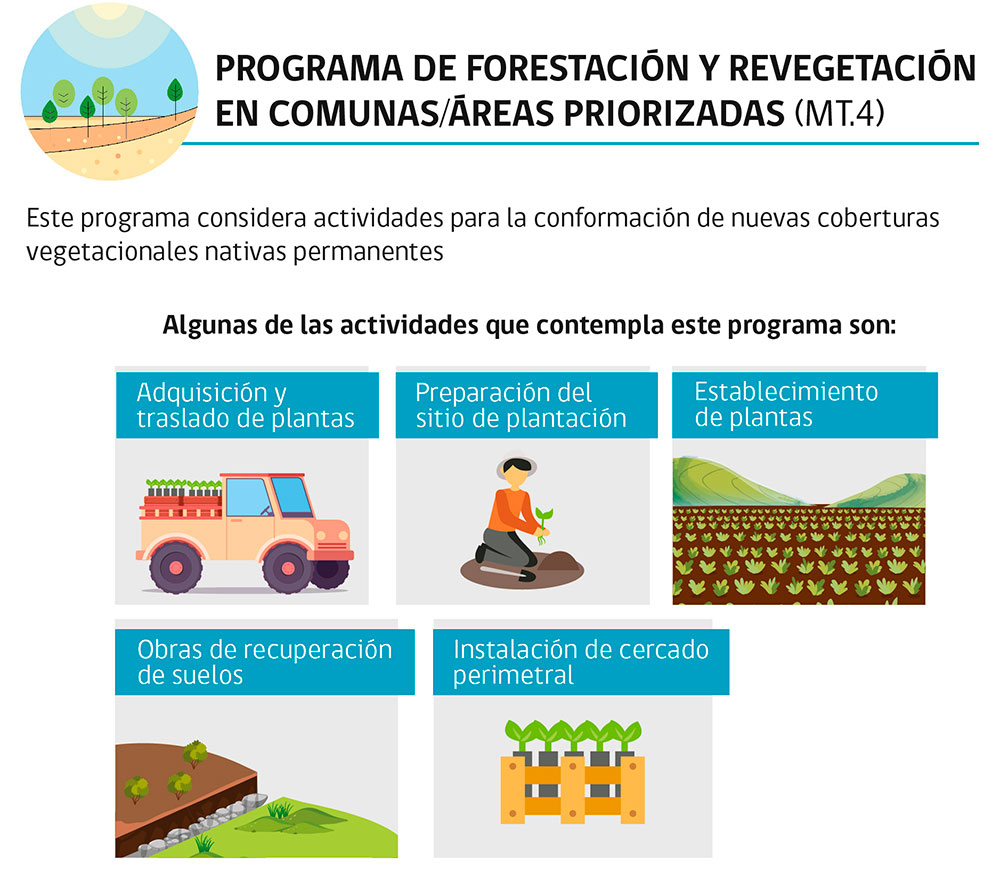 PROGRAMA DE FORESTACIÓN Y REVEGETACIÓN EN COMUNAS/ÁREAS PRIORIZADAS (MT.4)

Este programa considera actividades para la conformación de nuevas coberturas vegetacionales nativas permanentes

Algunas de las actividades que contempla este programa son:

Adquisición y traslado de plantas

Preparación del sitio de plantación

Establecimiento de plantas

Obras de recuperación de suelos

Instalación de cercado perimetral